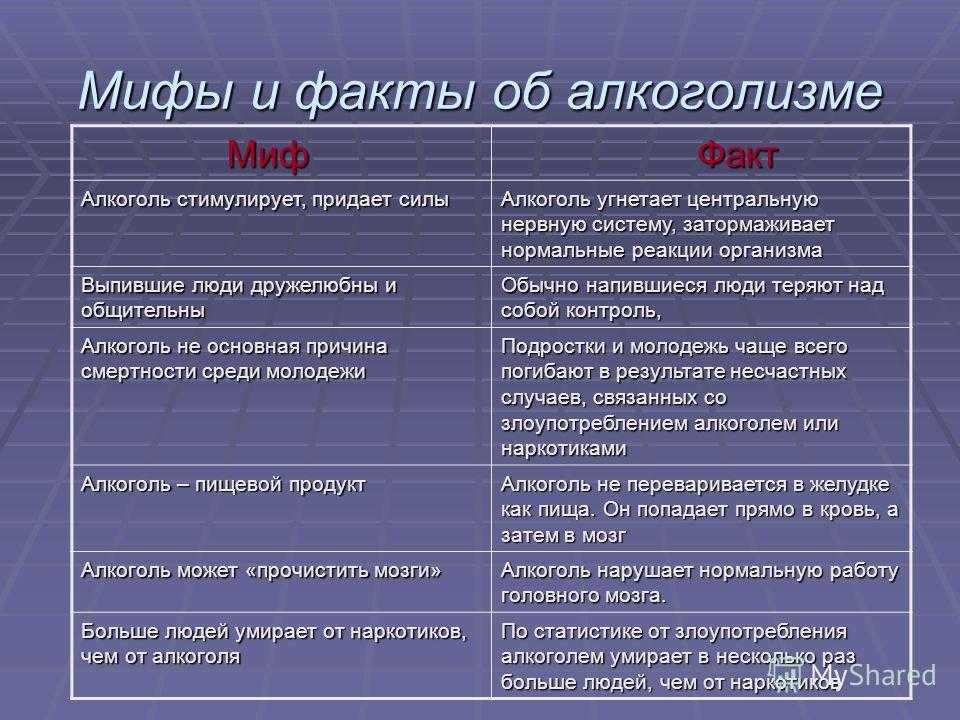 Мифы и факты об алкоголизме

| Миф | Факт |
|---|---|
| Алкоголь стимулирует, придает силы | Алкоголь угнетает центральную нервную систему, затормаживает нормальные реакции организма |
| Выпившие люди дружелюбны и общительны | Обычно напившиеся люди теряют над собой контроль, |
| Алкоголь не основная причина смертности среди молодежи | Подростки и молодежь чаще всего погибают в результате несчастных случаев, связанных со злоупотреблением алкоголем или наркотиками |
| Алкоголь – пищевой продукт | Алкоголь не переваривается в желудке как пища. Он попадает прямо в кровь, а затем в мозг |
| Алкоголь может «прочистить мозги» | Алкоголь нарушает нормальную работу головного мозга. |
| Больше людей умирает от наркотиков, чем от алкоголя | По статистике от злоупотребления алкоголем умирает в несколько раз больше людей, чем от наркотиков |

MyShared